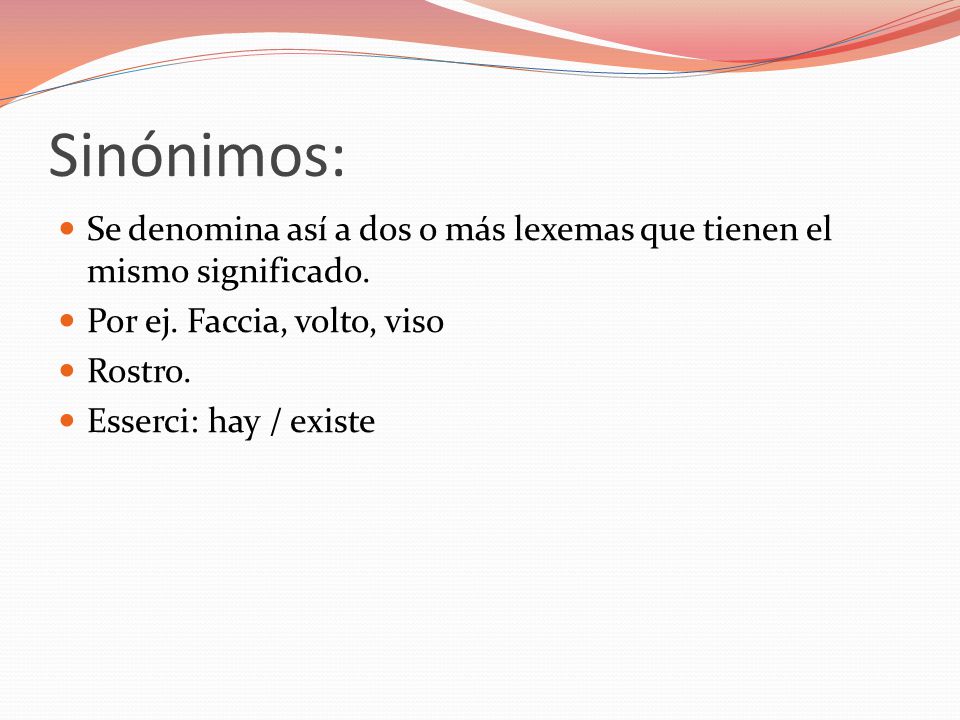 Sinónimos:

Se denomina así a dos o más lexemas que tienen el mismo significado.

Por ej. Faccia, volto, viso

Rostro.

Esserci: hay / existe